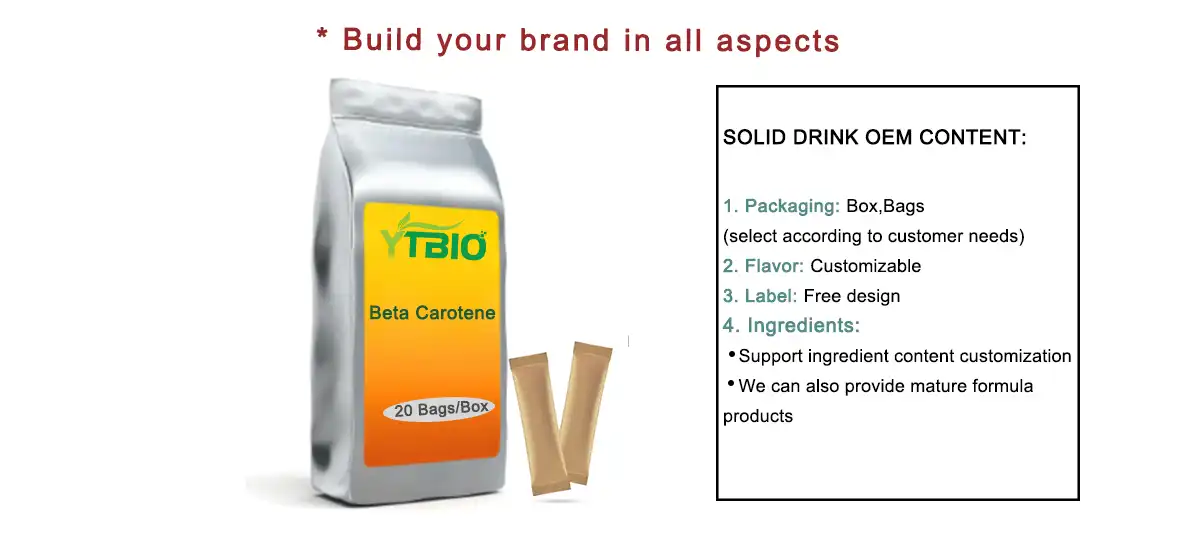 * Build your brand in all aspects

YTBIO

Beta Carotene

20 Bags/Box

SOLID DRINK OEM CONTENT:

1. Packaging: Box,Bags
(select according to customer needs)
2. Flavor: Customizable
3. Label: Free design
4. Ingredients:
• Support ingredient content customization
• We can also provide mature formula products